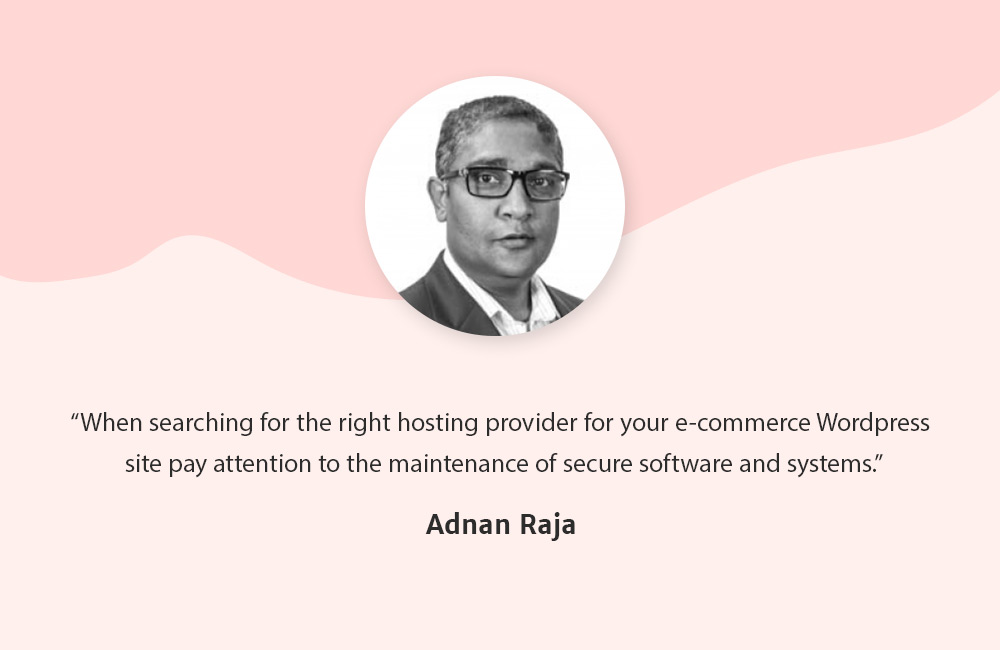 “When searching for the right hosting provider for your e-commerce Wordpress site pay attention to the maintenance of secure software and systems.”

Adnan Raja